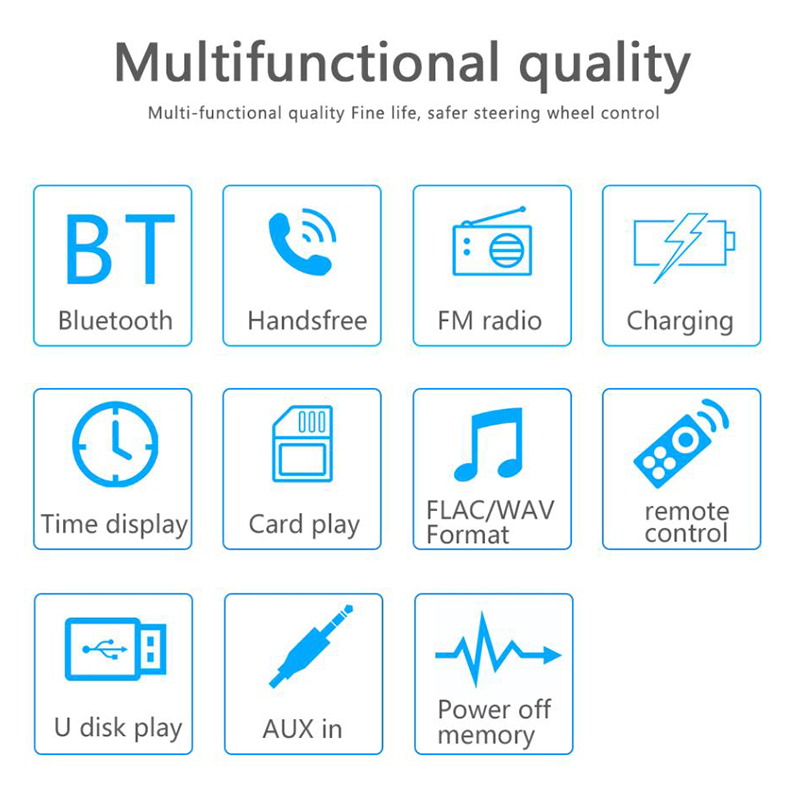 Multifunctional quality

Multi-functional quality Fine life, safer steering wheel control

BT
Bluetooth

Handsfree

FM radio

Charging

Time display

Card play

FLAC/WAV Format

remote control

U disk play

AUX in

Power off memory